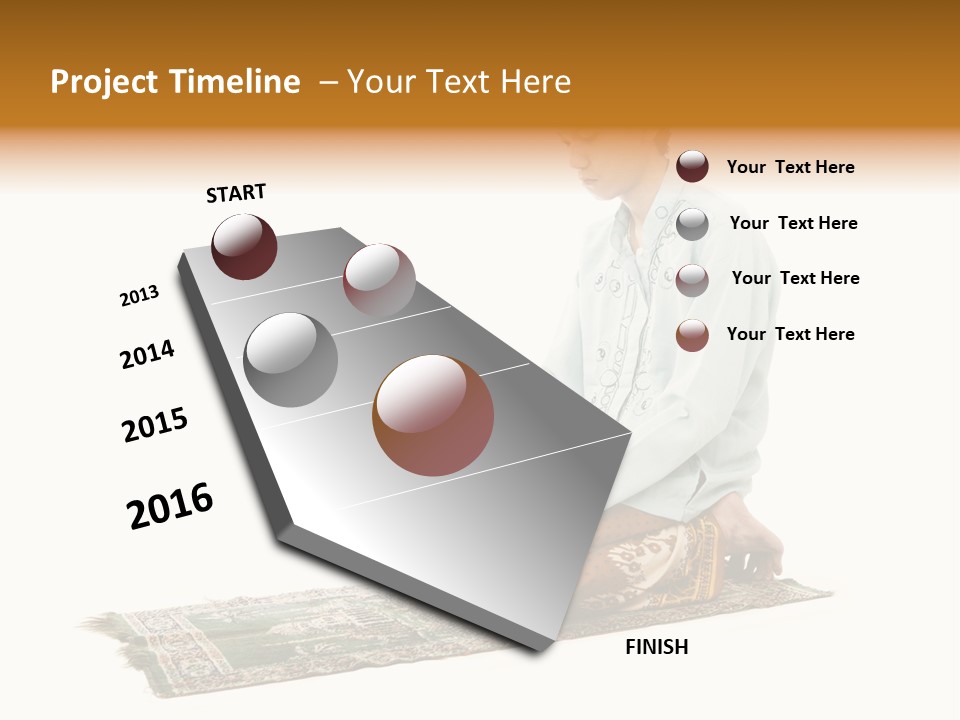 Project Timeline – Your Text Here

START

2013

2014

2015

2016

FINISH

Your Text Here

Your Text Here

Your Text Here

Your Text Here